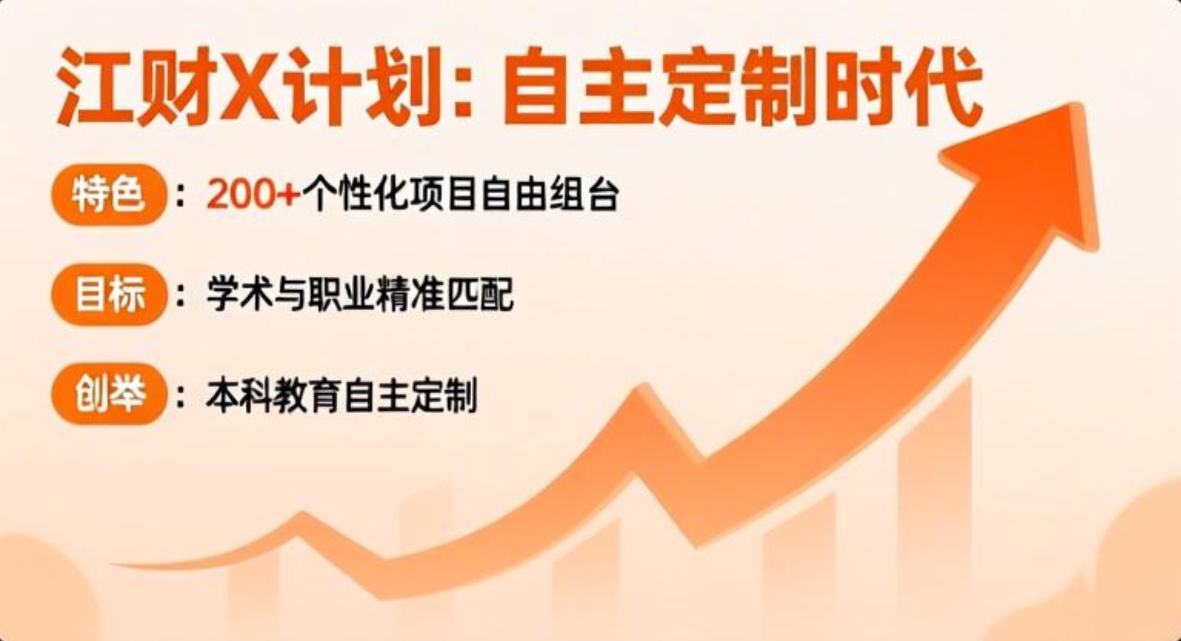 江财X计划：自主定制时代

特色：200+个性化项目自由组合

目标：学术与职业精准匹配

创举：本科教育自主定制